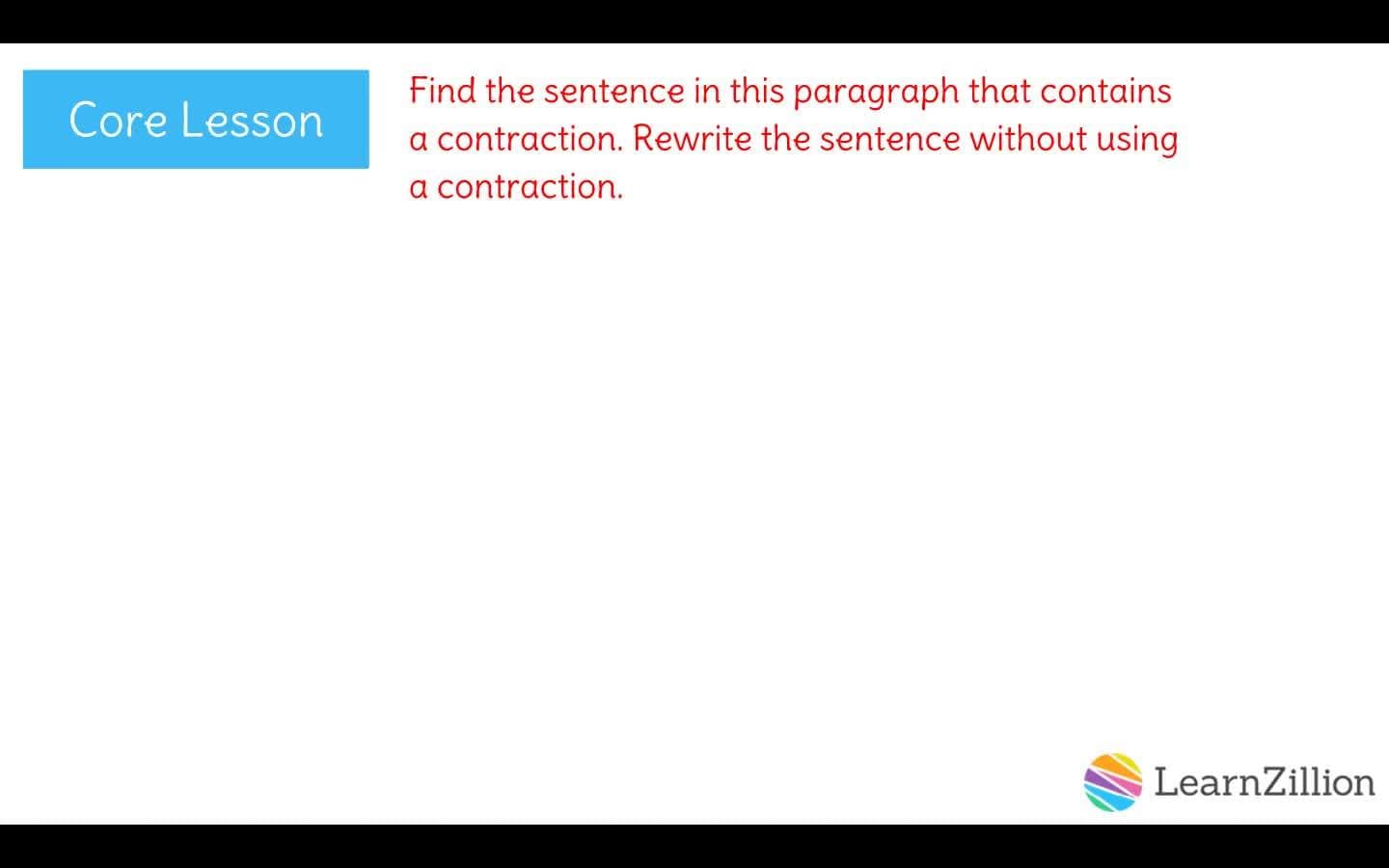 Core Lesson

Find the sentence in this paragraph that contains a contraction. Rewrite the sentence without using a contraction.

LearnZillion